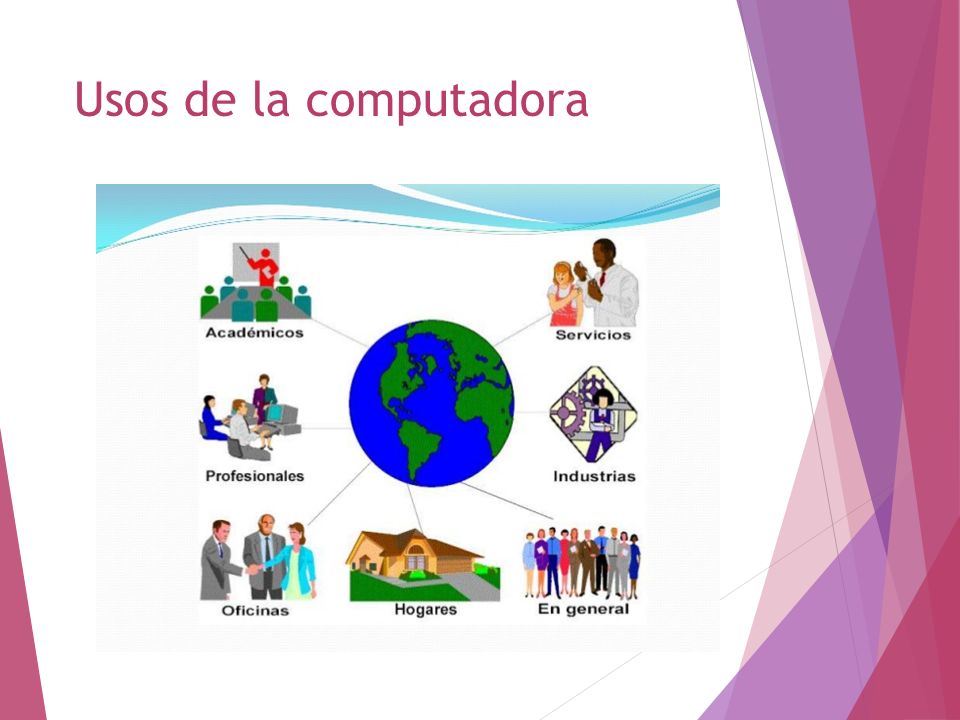 Usos de la computadora

Académicos

Servicios

Profesionales

Industrias

Oficinas

Hogares

En general